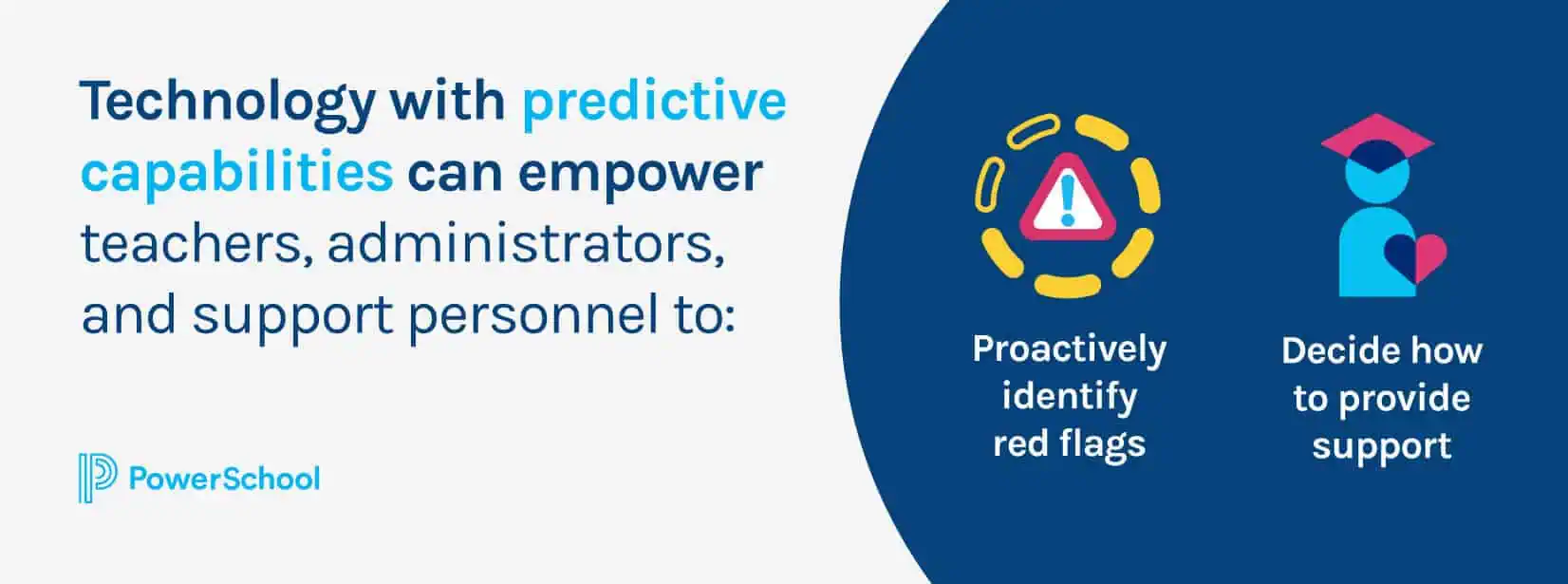 Technology with predictive capabilities can empower teachers, administrators, and support personnel to:

PowerSchool

Proactively identify red flags

Decide how to provide support